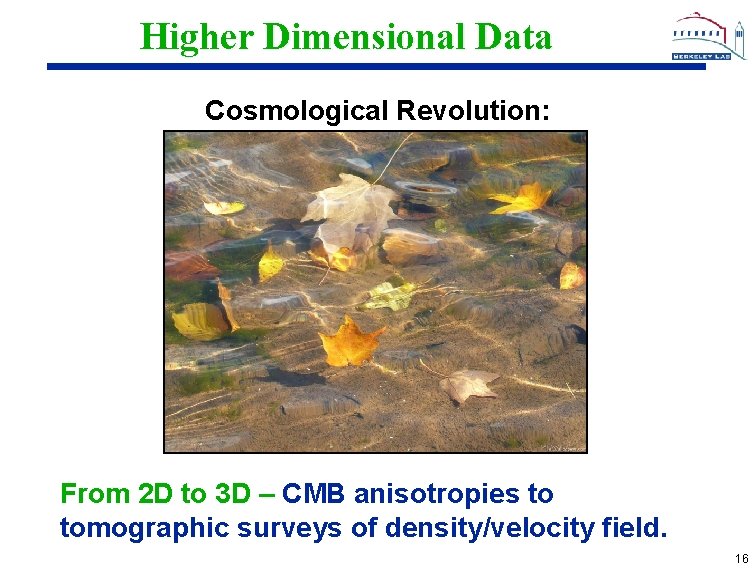 Higher Dimensional Data

BERKELEY LAB

Cosmological Revolution:

From 2D to 3D – CMB anisotropies to tomographic surveys of density/velocity field.

16